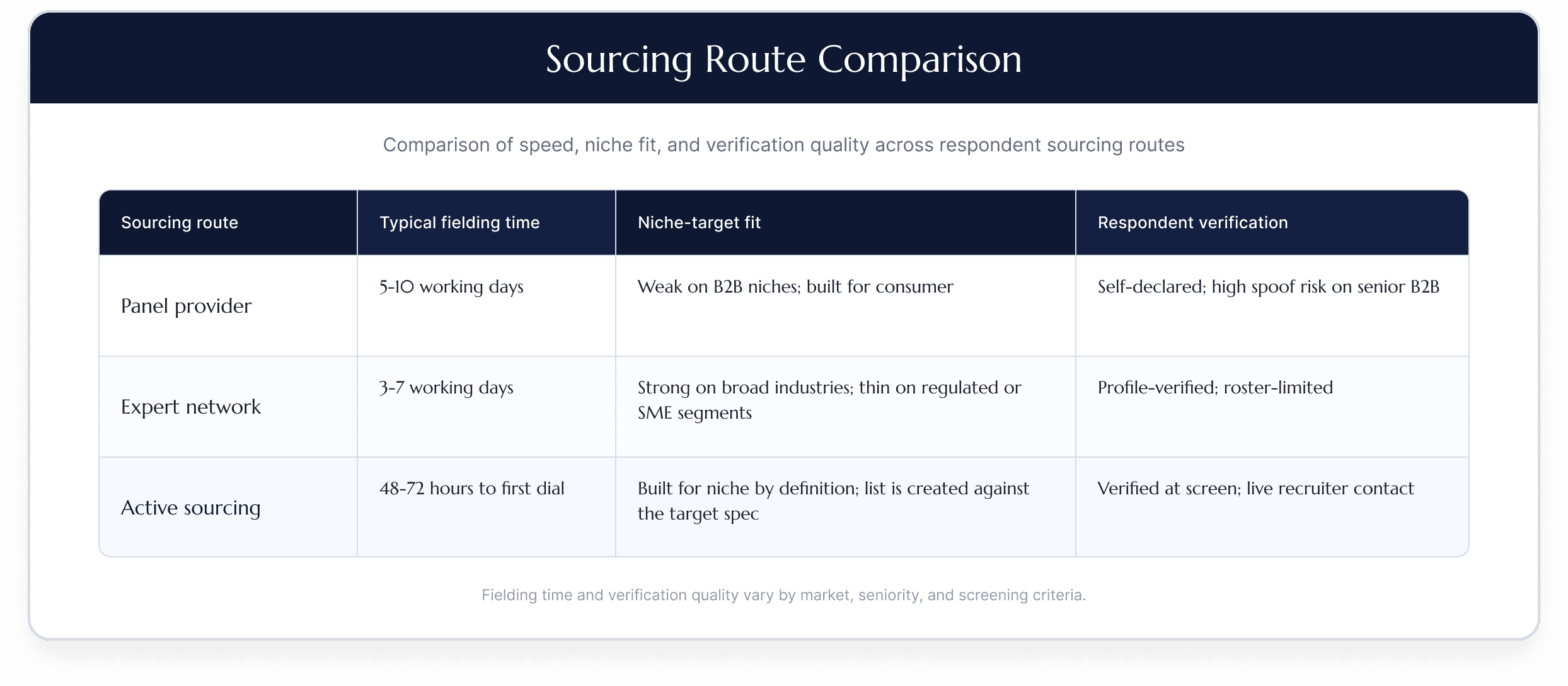 Sourcing Route Comparison

Comparison of speed, niche fit, and verification quality across respondent sourcing routes

| Sourcing route | Typical fielding time | Niche-target fit | Respondent verification |
|---|---|---|---|
| Panel provider | 5-10 working days | Weak on B2B niches; built for consumer | Self-declared; high spoof risk on senior B2B |
| Expert network | 3-7 working days | Strong on broad industries; thin on regulated or SME segments | Profile-verified; roster-limited |
| Active sourcing | 48-72 hours to first dial | Built for niche by definition; list is created against the target spec | Verified at screen; live recruiter contact |

Fielding time and verification quality vary by market, seniority, and screening criteria.